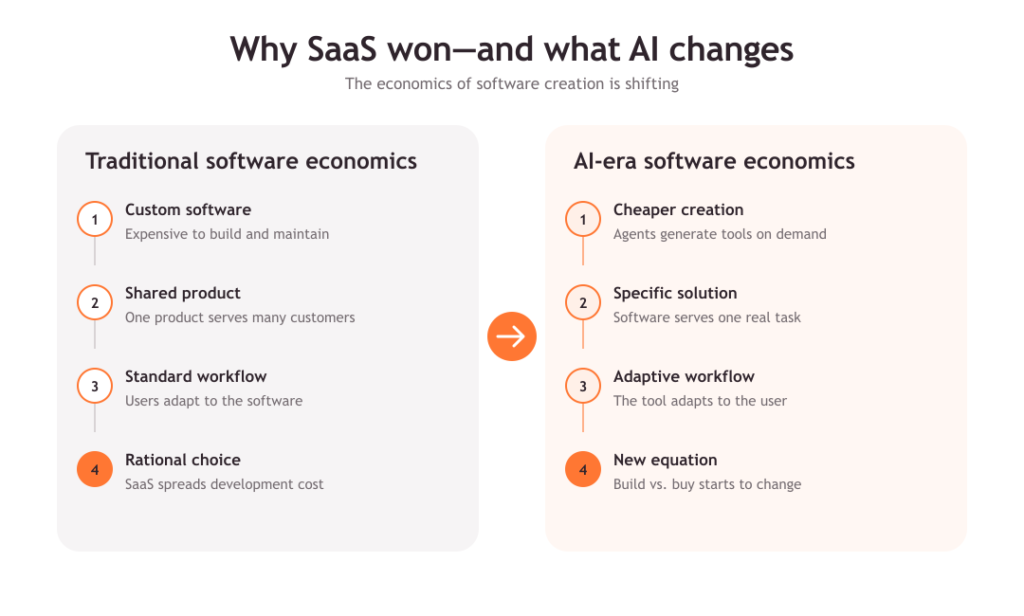 Why SaaS won—and what AI changes

The economics of software creation is shifting

Traditional software economics

1 Custom software
Expensive to build and maintain

2 Shared product
One product serves many customers

3 Standard workflow
Users adapt to the software

4 Rational choice
SaaS spreads development cost

AI-era software economics

1 Cheaper creation
Agents generate tools on demand

2 Specific solution
Software serves one real task

3 Adaptive workflow
The tool adapts to the user

4 New equation
Build vs. buy starts to change